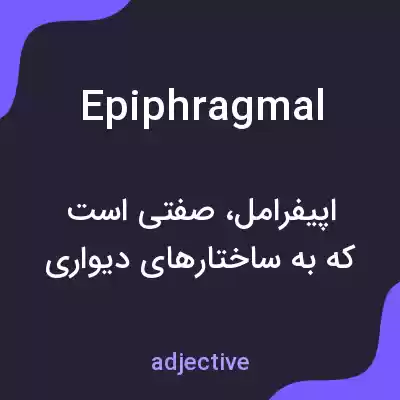 Epiphragmal

اپیفرامل، صفتی است که به ساختارهای دیواری

adjective